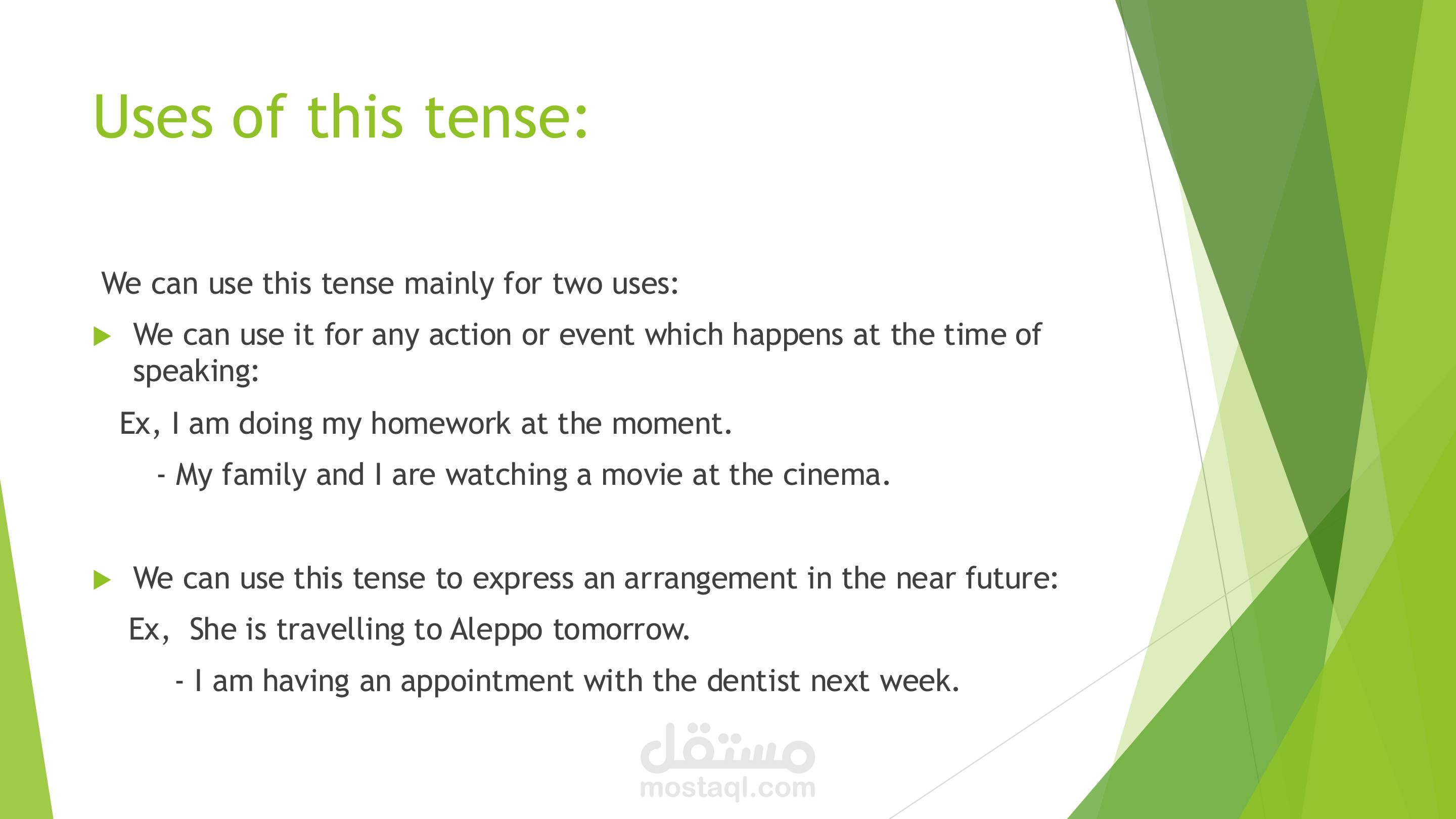 Uses of this tense:

We can use this tense mainly for two uses:

We can use it for any action or event which happens at the time of speaking:

Ex, I am doing my homework at the moment.

- My family and I are watching a movie at the cinema.

We can use this tense to express an arrangement in the near future:

Ex, She is travelling to Aleppo tomorrow.

- I am having an appointment with the dentist next week.

مستقل
mostaql.com